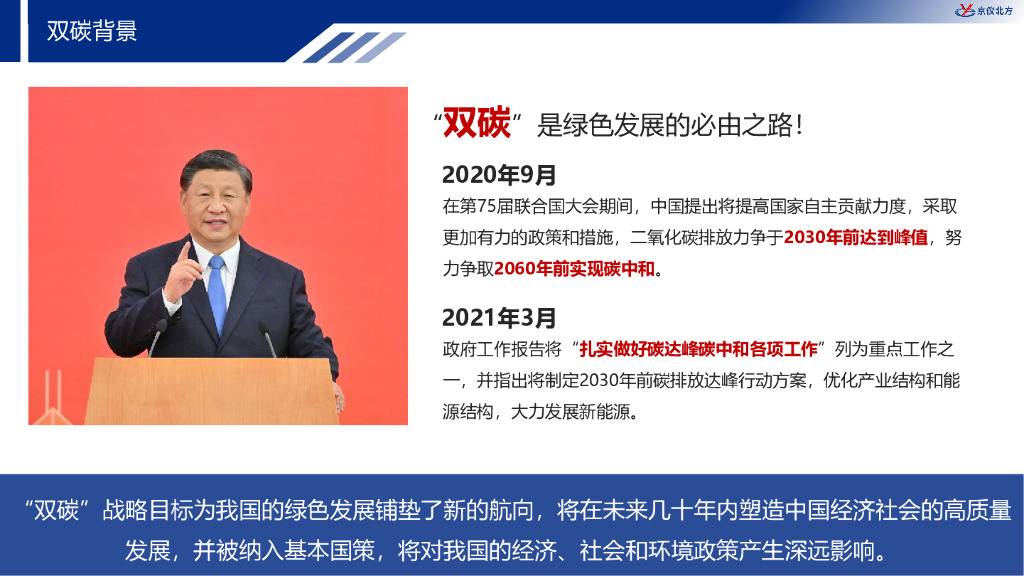 双碳背景

京仪北方

“双碳”是绿色发展的必由之路！

2020年9月

在第75届联合国大会期间，中国提出将提高国家自主贡献力度，采取更加有力的政策和措施，二氧化碳排放力争于2030年前达到峰值，努力争取2060年前实现碳中和。

2021年3月

政府工作报告将“扎实做好碳达峰碳中和各项工作”列为重点工作之一，并指出将制定2030年前碳排放达峰行动方案，优化产业结构和能源结构，大力发展新能源。

“双碳”战略目标为我国的绿色发展铺垫了新的航向，将在未来几十年内塑造中国经济社会的高质量发展，并被纳入基本国策，将对我国的经济、社会和环境政策产生深远影响。